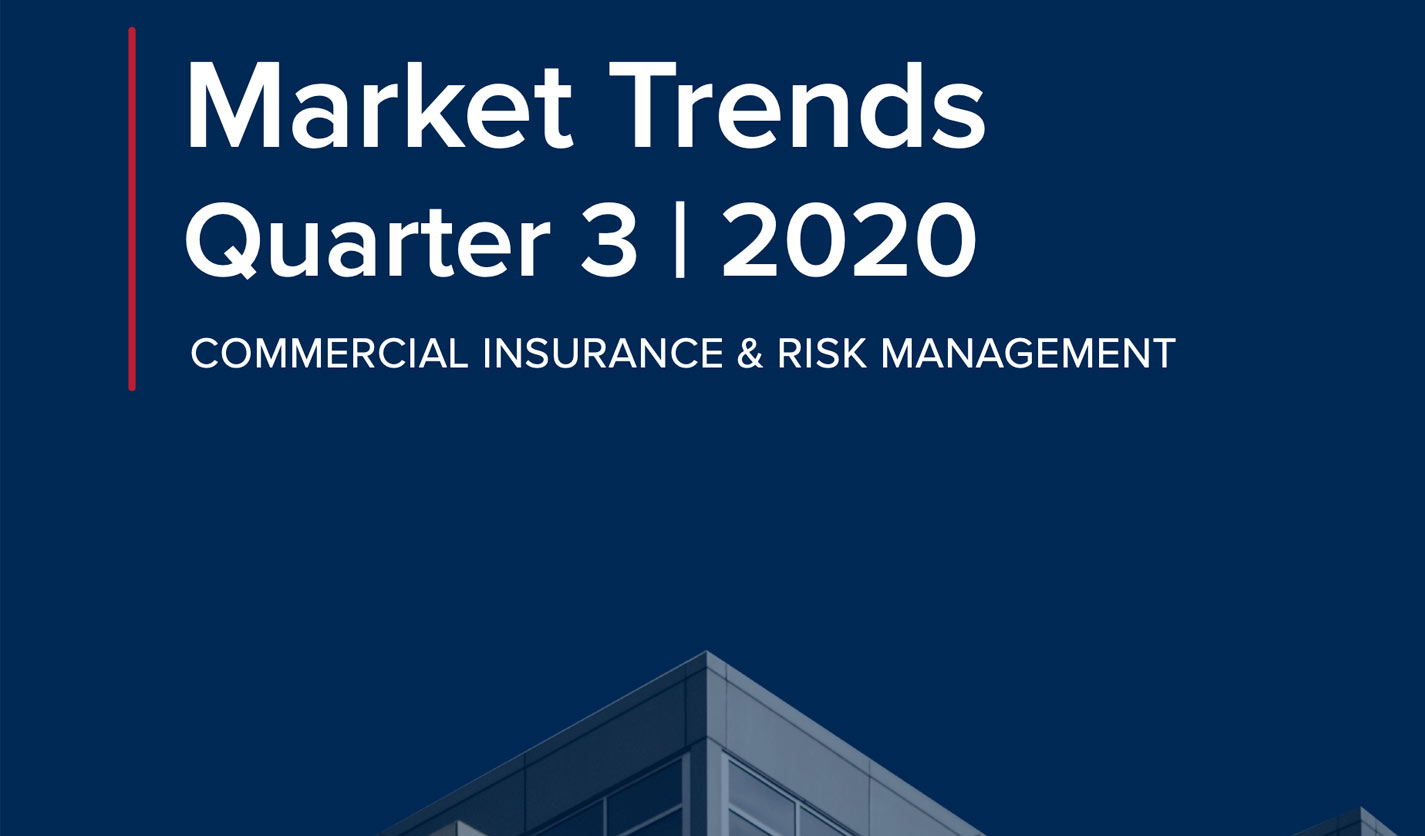 Market Trends
Quarter 3 | 2020

COMMERCIAL INSURANCE & RISK MANAGEMENT